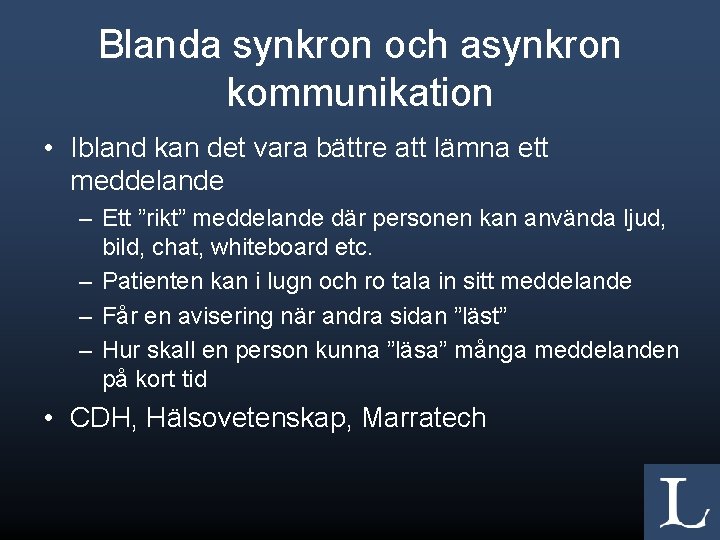 Blanda synkron och asynkron kommunikation

• Ibland kan det vara bättre att lämna ett meddelande
– Ett ”rikt” meddelande där personen kan använda ljud, bild, chat, whiteboard etc.
– Patienten kan i lugn och ro tala in sitt meddelande
– Får en avisering när andra sidan ”läst”
– Hur skall en person kunna ”läsa” många meddelanden på kort tid
• CDH, Hälsovetenskap, Marratech

L